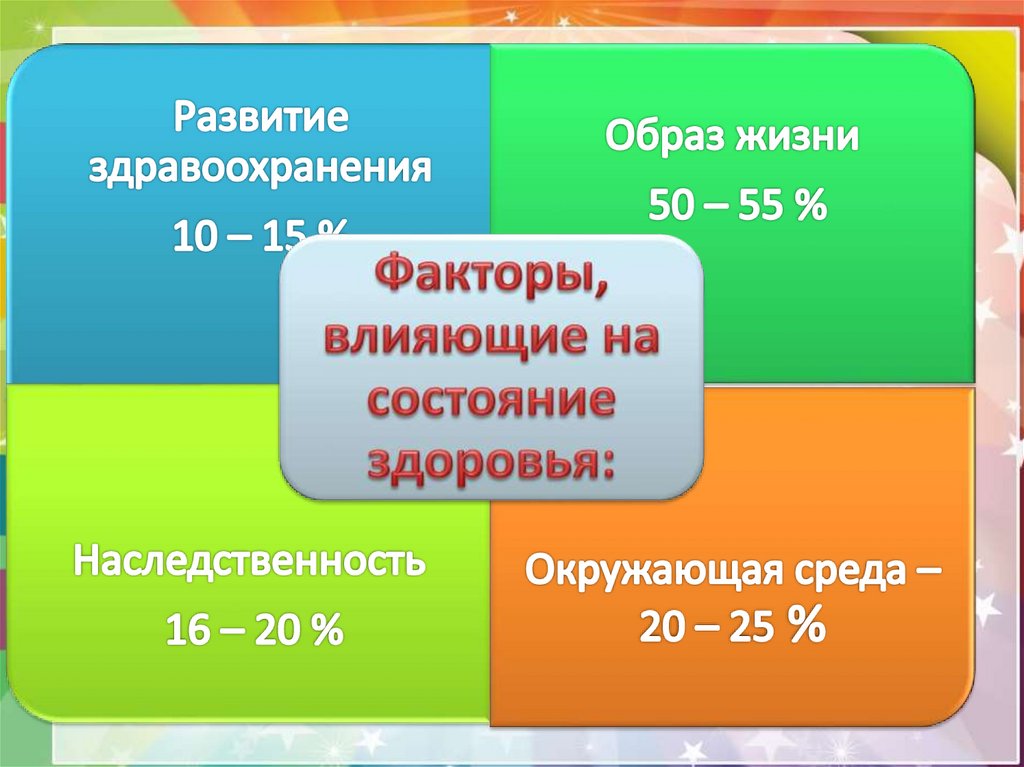 Развитие здравоохранения

10 – 15 %

Образ жизни

50 – 55 %

Факторы, влияющие на состояние здоровья:

Наследственность

16 – 20 %

Окружающая среда – 20 – 25 %